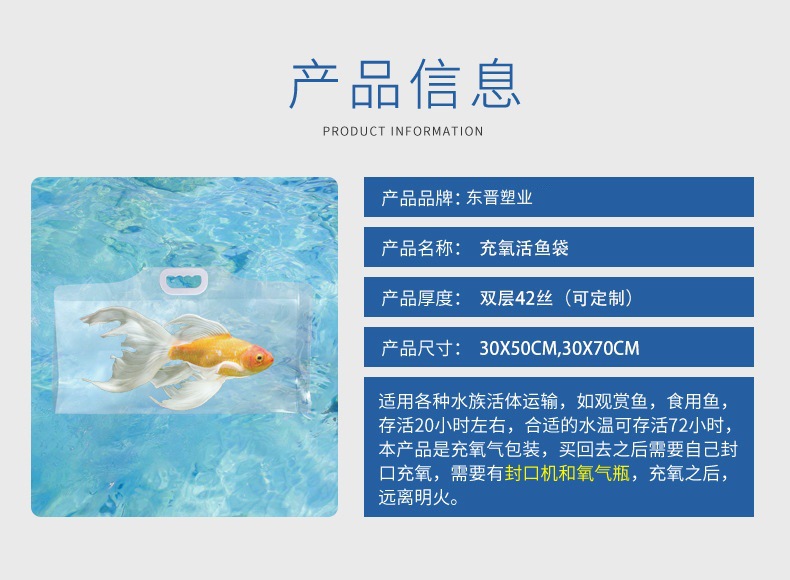 产品信息

PRODUCT INFORMATION

产品品牌：东晋塑业

产品名称： 充氧活鱼袋

产品厚度： 双层42丝（可定制）

产品尺寸： 30X50CM,30X70CM

适用各种水族活体运输，如观赏鱼，食用鱼，存活20小时左右，合适的水温可存活72小时，本产品是充氧气包装，买回去之后需要自己封口充氧，需要有封口机和氧气瓶，充氧之后，远离明火。